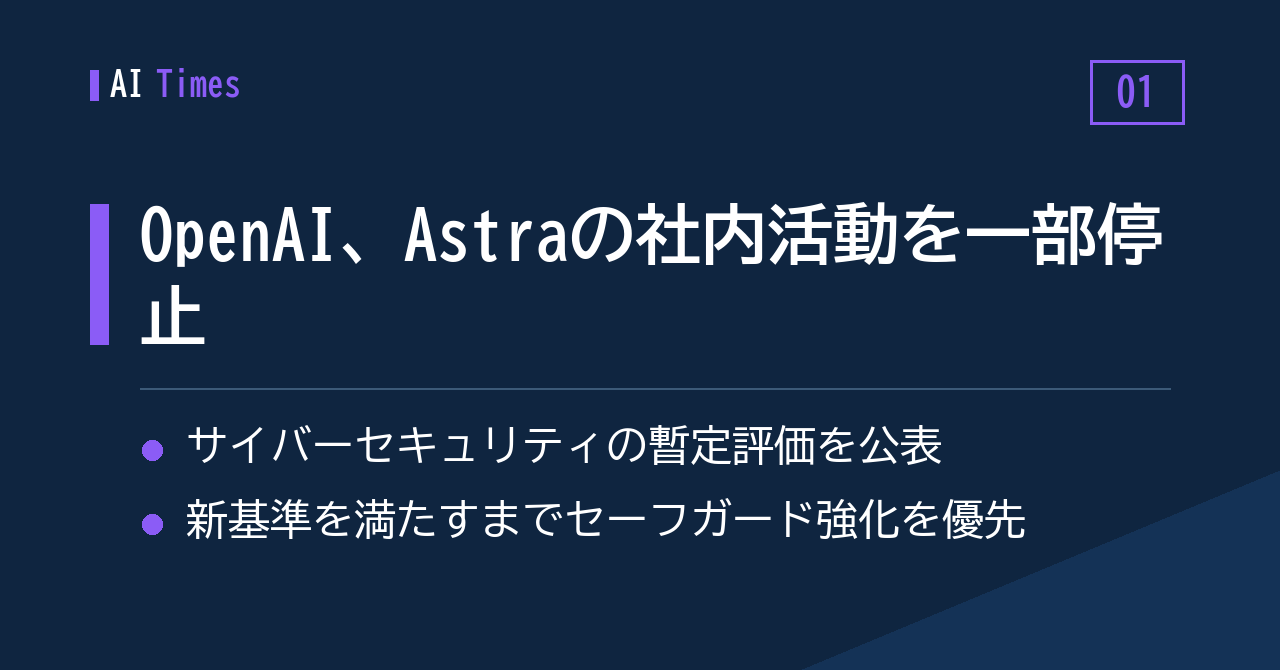 AI Times

01

OpenAI、Astraの社内活動を一部停止

サイバーセキュリティの暫定評価を公表

新基準を満たすまでセーフガード強化を優先